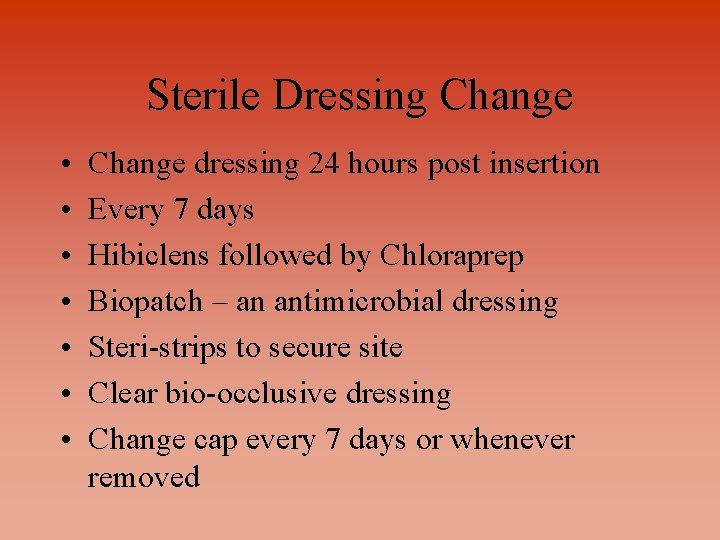 Sterile Dressing Change

• Change dressing 24 hours post insertion
• Every 7 days
• Hibiclens followed by Chloraprep
• Biopatch – an antimicrobial dressing
• Steri-strips to secure site
• Clear bio-occlusive dressing
• Change cap every 7 days or whenever removed